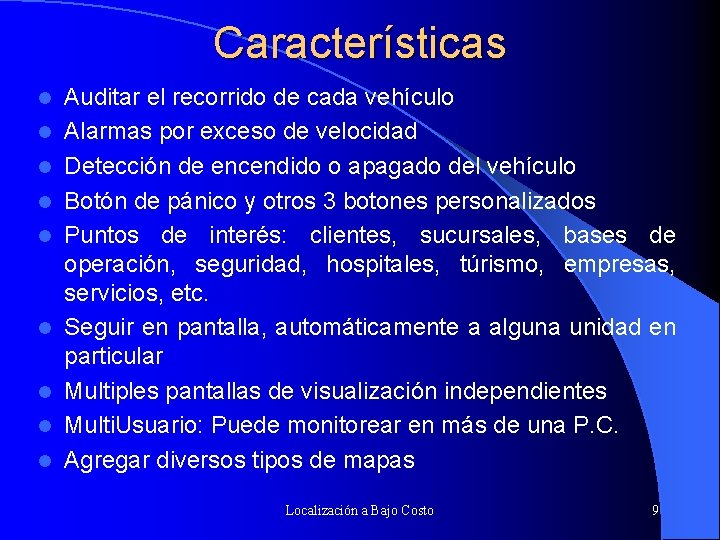 Características

- Auditar el recorrido de cada vehículo
- Alarmas por exceso de velocidad
- Detección de encendido o apagado del vehículo
- Botón de pánico y otros 3 botones personalizados
- Puntos de interés: clientes, sucursales, bases de operación, seguridad, hospitales, túrismo, empresas, servicios, etc.
- Seguir en pantalla, automáticamente a alguna unidad en particular
- Multiples pantallas de visualización independientes
- MultiUsuario: Puede monitorear en más de una P.C.
- Agregar diversos tipos de mapas

Localización a Bajo Costo

9